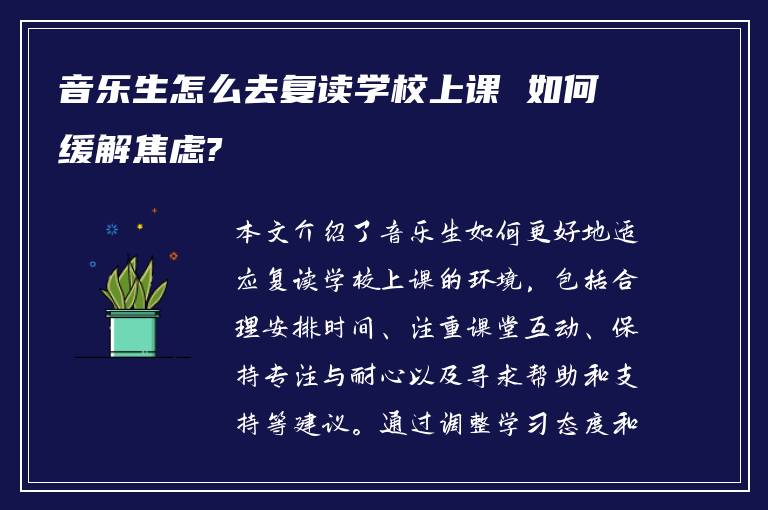 音乐生怎么去复读学校上课 如何缓解焦虑?

本文介绍了音乐生如何更好地适应复读学校上课的环境，包括合理安排时间、注重课堂互动、保持专注与耐心以及寻求帮助和支持等建议。通过调整学习态度和